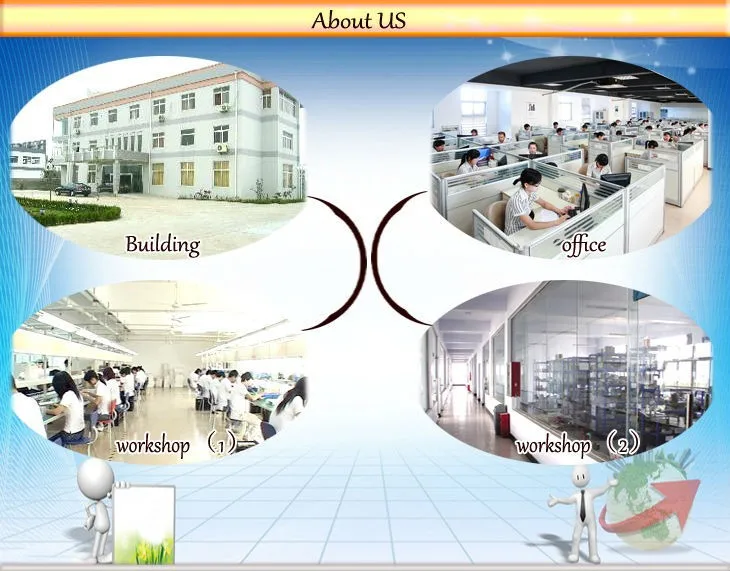 About US

Building

office

workshop （1）

workshop （2）